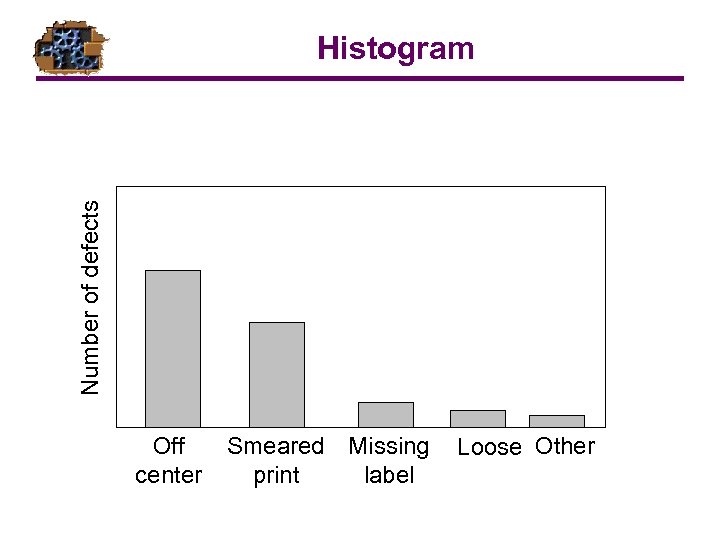 Histogram

Number of defects

Off center

Smeared print

Missing label

Loose

Other